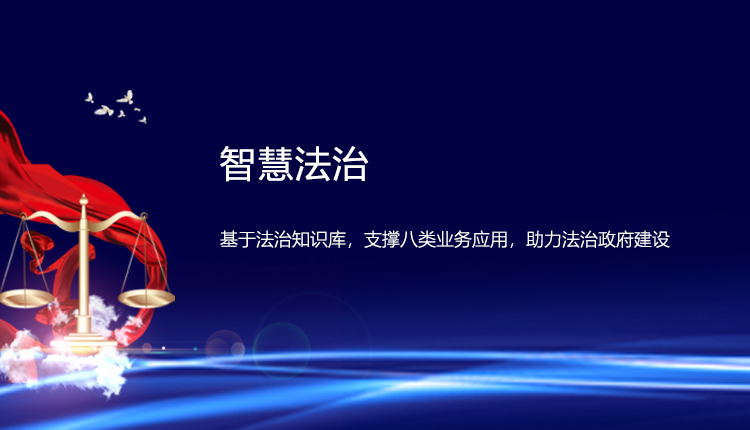 智慧法治

基于法治知识库，支撑八类业务应用，助力法治政府建设